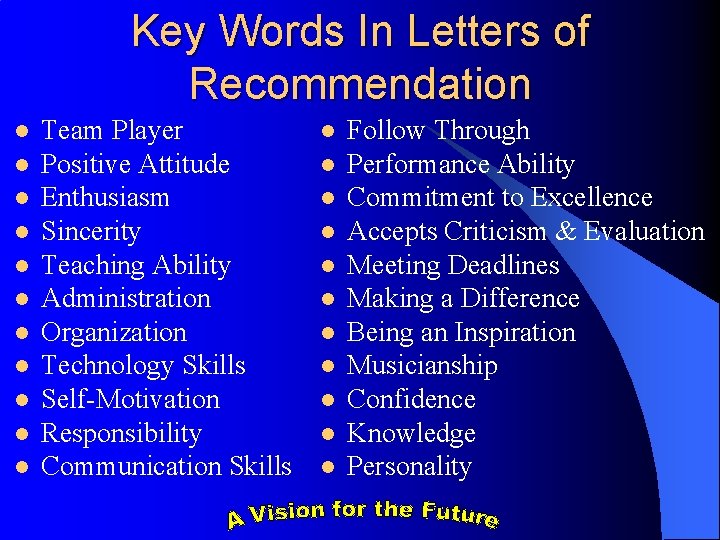 Key Words In Letters of Recommendation

- Team Player
- Positive Attitude
- Enthusiasm
- Sincerity
- Teaching Ability
- Administration
- Organization
- Technology Skills
- Self-Motivation
- Responsibility
- Communication Skills

- Follow Through
- Performance Ability
- Commitment to Excellence
- Accepts Criticism & Evaluation
- Meeting Deadlines
- Making a Difference
- Being an Inspiration
- Musicianship
- Confidence
- Knowledge
- Personality

A Vision for the Future